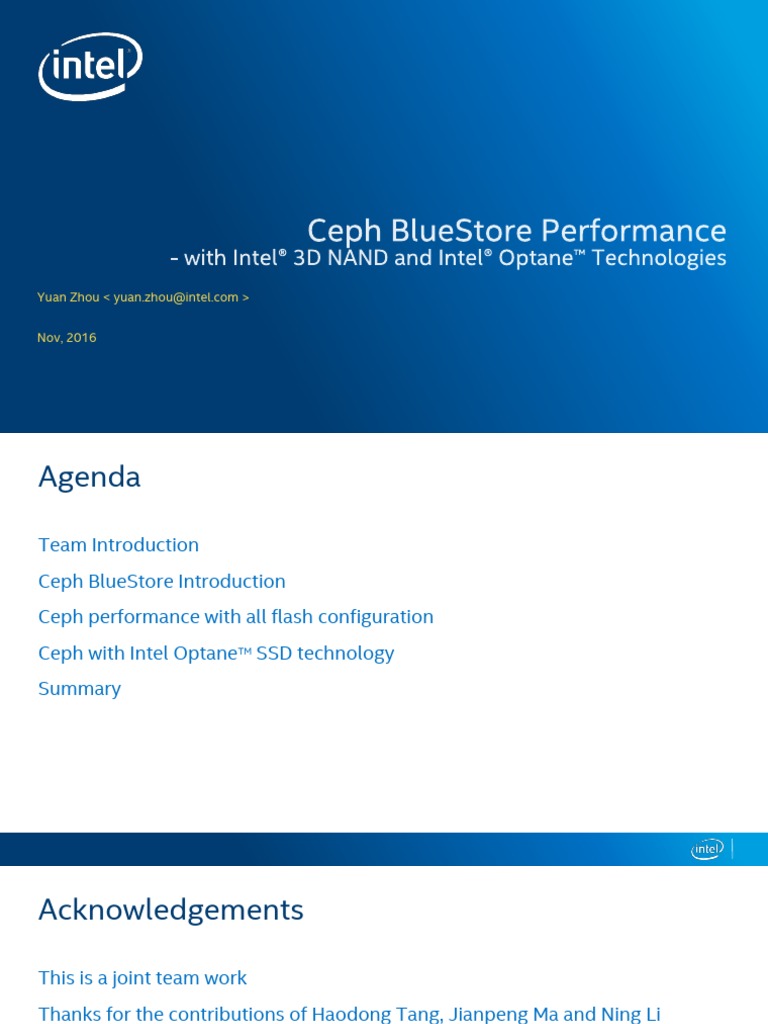 intel

Ceph BlueStore Performance
- with Intel® 3D NAND and Intel® Optane™ Technologies

Yuan Zhou < yuan.zhou@intel.com >

Nov, 2016

Agenda

Team Introduction

Ceph BlueStore Introduction

Ceph performance with all flash configuration

Ceph with Intel Optane™ SSD technology

Summary

intel

Acknowledgements

This is a joint team work

Thanks for the contributions of Haodong Tang, Jianpeng Ma and Ning Li